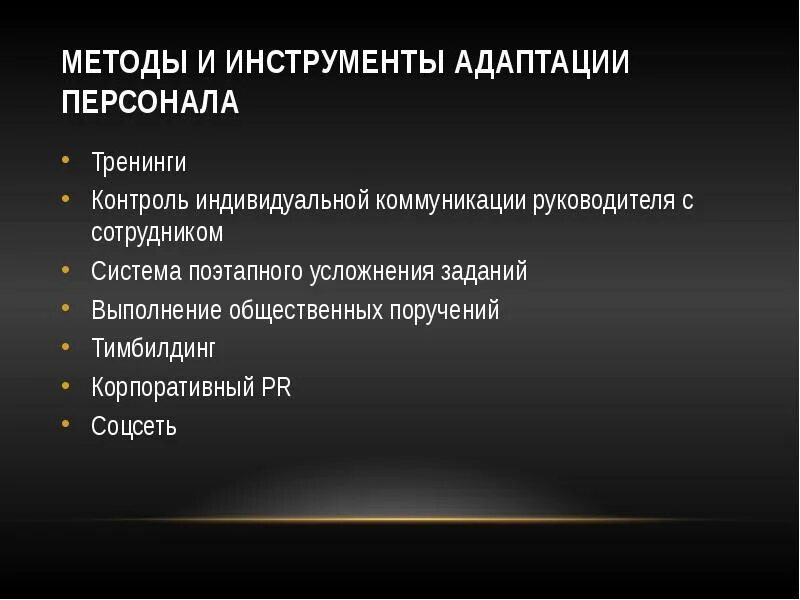 МЕТОДЫ И ИНСТРУМЕНТЫ АДАПТАЦИИ ПЕРСОНАЛА

• Тренинги
• Контроль индивидуальной коммуникации руководителя с сотрудником
• Система поэтапного усложнения заданий
• Выполнение общественных поручений
• Тимбилдинг
• Корпоративный PR
• Соцсеть